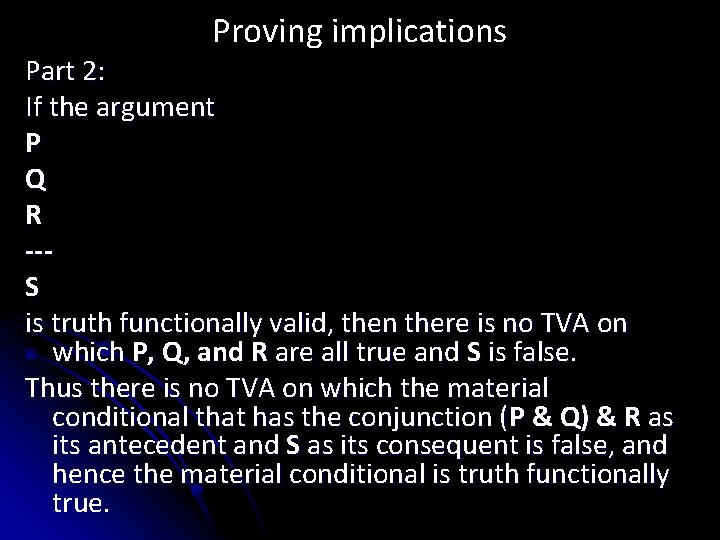 Proving implications

Part 2:

If the argument

P

Q

R

---

S

is truth functionally valid, then there is no TVA on which P, Q, and R are all true and S is false.

Thus there is no TVA on which the material conditional that has the conjunction (P & Q) & R as its antecedent and S as its consequent is false, and hence the material conditional is truth functionally true.